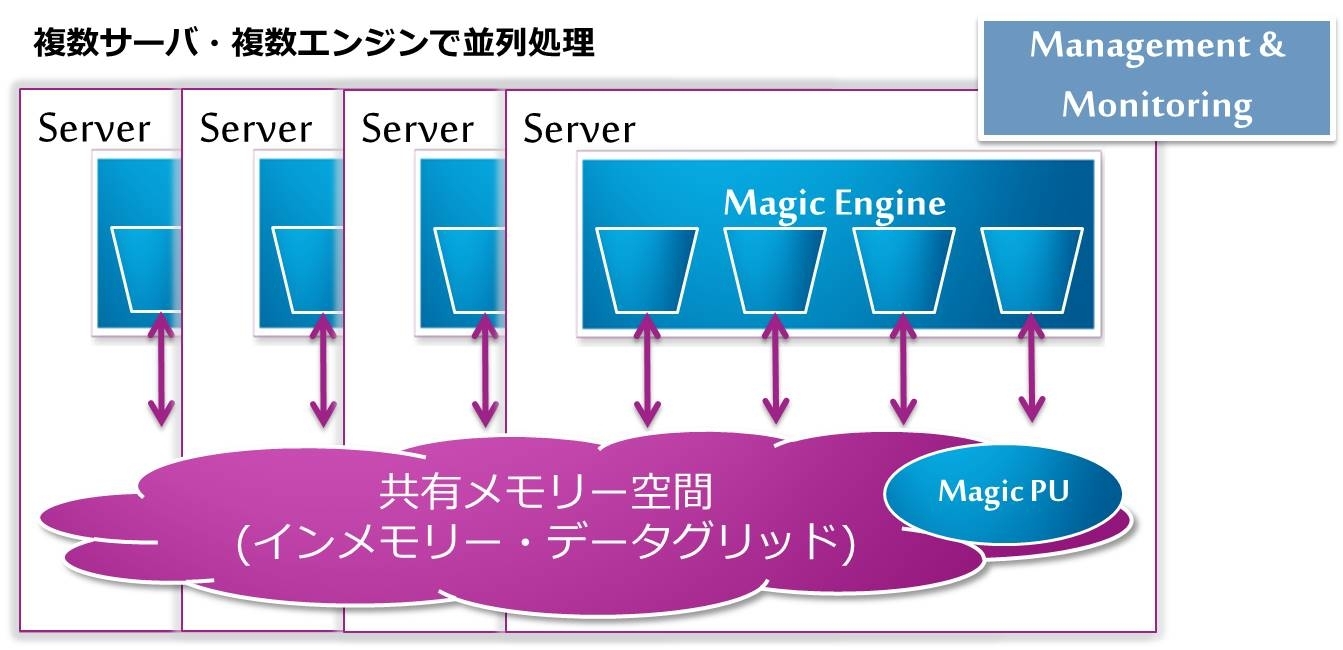 複数サーバ・複数エンジンで並列処理

Management & Monitoring

Server

Server

Server

Server

Magic Engine

共有メモリー空間
(インメモリー・データグリッド)

Magic PU